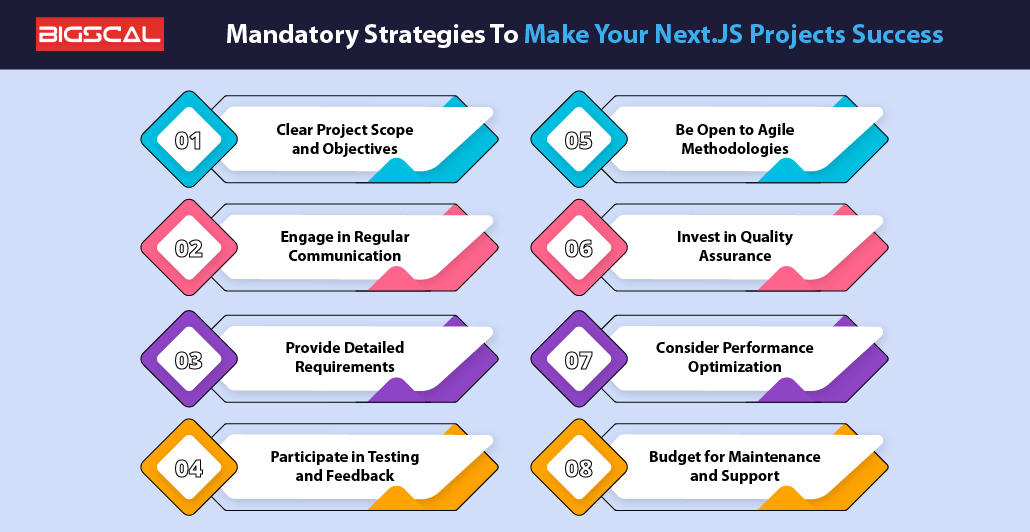 BIGSCAL

Mandatory Strategies To Make Your Next.JS Projects Success

01 Clear Project Scope and Objectives

02 Engage in Regular Communication

03 Provide Detailed Requirements

04 Participate in Testing and Feedback

05 Be Open to Agile Methodologies

06 Invest in Quality Assurance

07 Consider Performance Optimization

08 Budget for Maintenance and Support